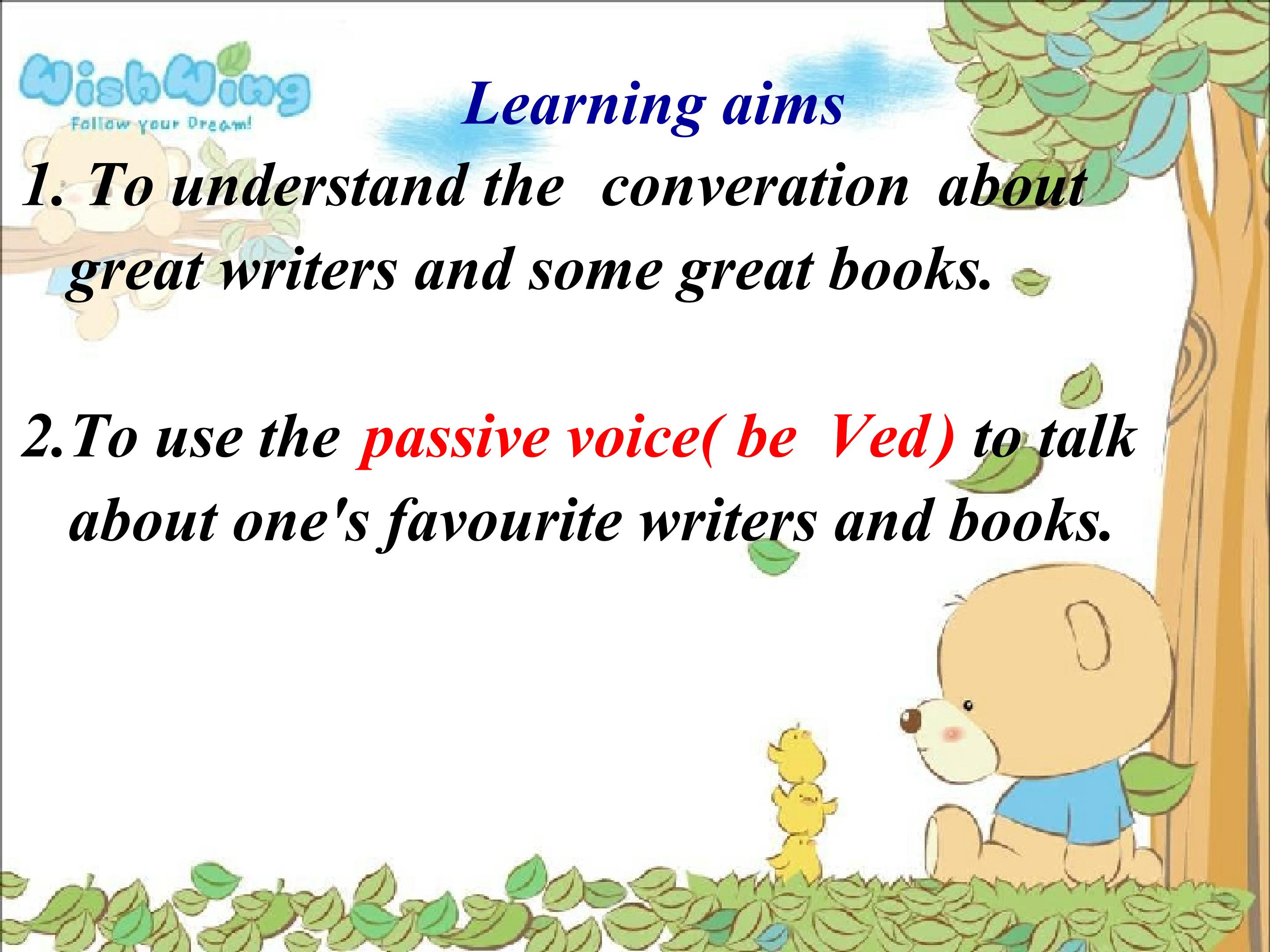 WishWing
Follow your Dream!

Learning aims

1. To understand the converation about great writers and some great books.

2.To use the passive voice( be Ved) to talk about one's favourite writers and books.